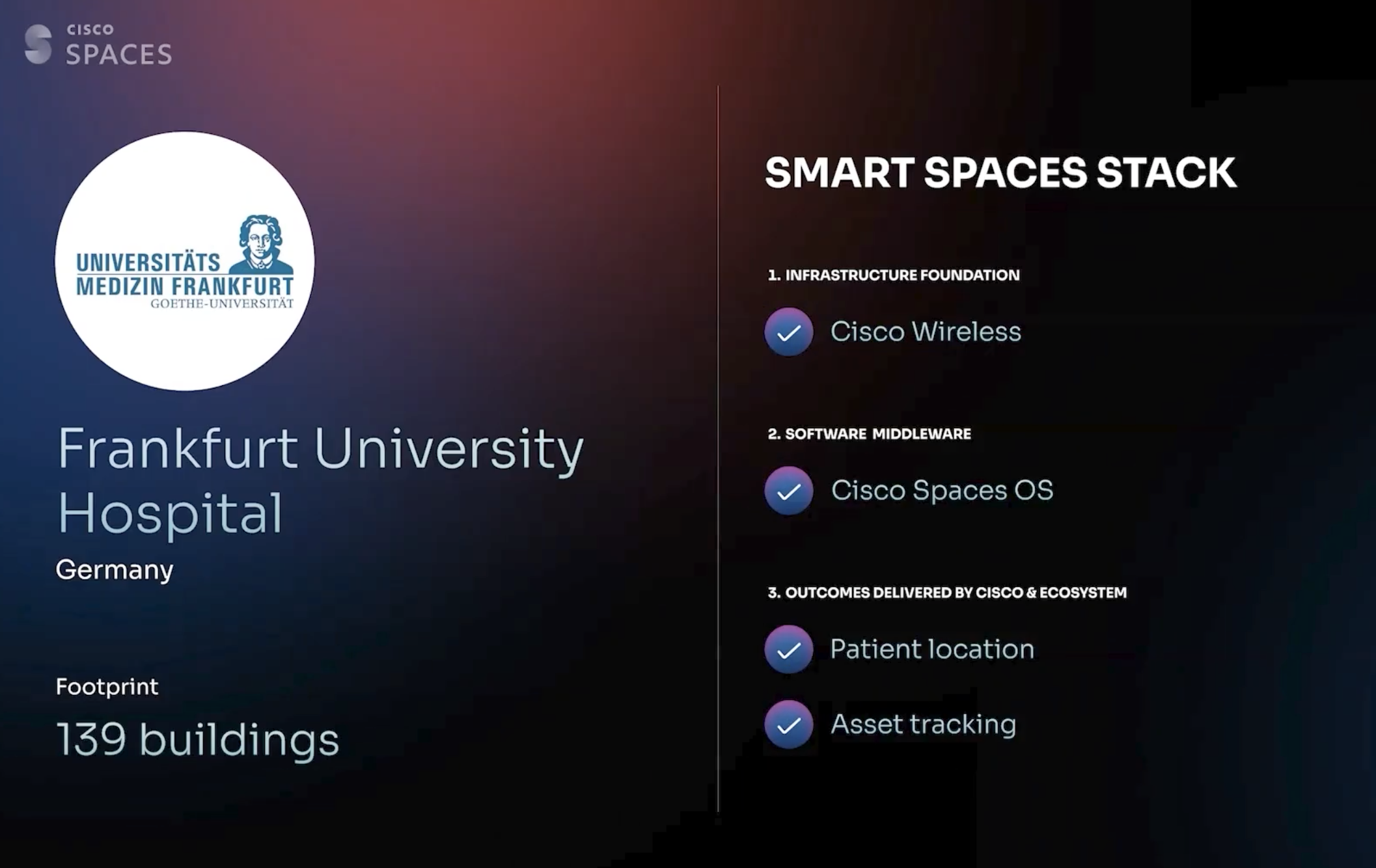 CISCO SPACES

UNIVERSITÄTS MEDIZIN FRANKFURT
GOETHE-UNIVERSITÄT

Frankfurt University Hospital

Germany

Footprint

139 buildings

SMART SPACES STACK

1. INFRASTRUCTURE FOUNDATION

Cisco Wireless

2. SOFTWARE MIDDLEWARE

Cisco Spaces OS

3. OUTCOMES DELIVERED BY CISCO & ECOSYSTEM

Patient location

Asset tracking